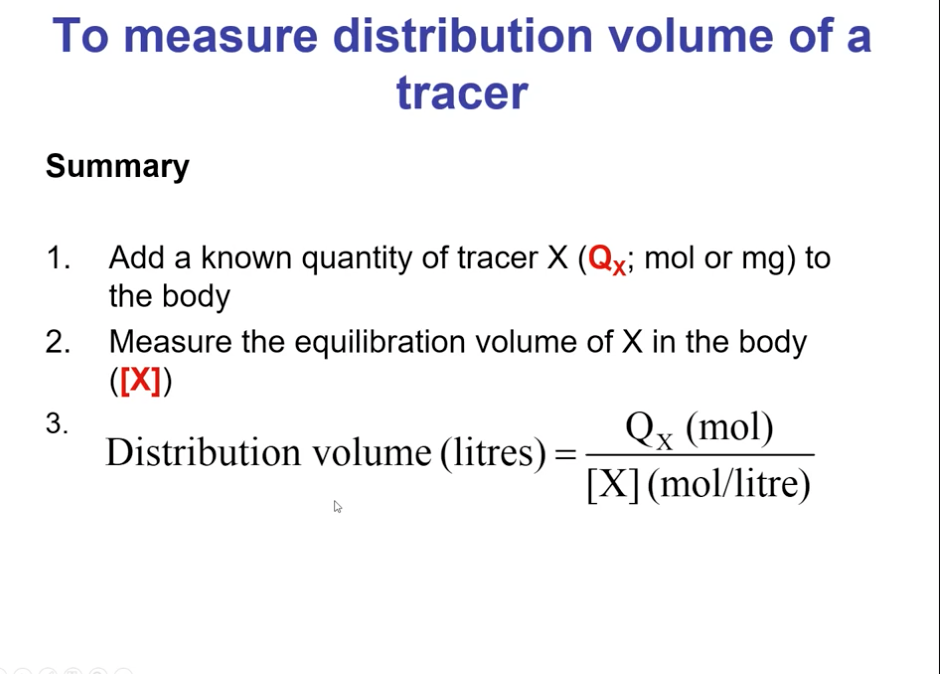 To measure distribution volume of a tracer

Summary

1. Add a known quantity of tracer X ($Q_X$; mol or mg) to the body

2. Measure the equilibration volume of X in the body ([X])

3. $\text{Distribution volume (litres)} = \frac{Q_X \text{ (mol)}}{[X] \text{ (mol/litre)}}$